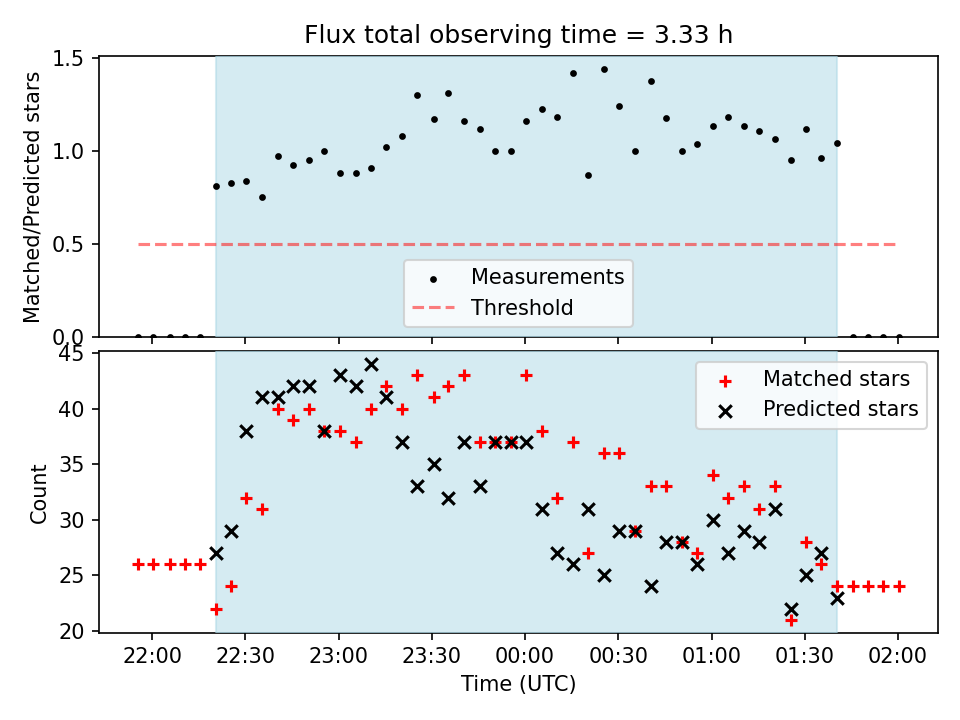 Flux total observing time = 3.33 h

Matched/Predicted stars

1.5
1.0
0.5
0.0

Measurements
Threshold

Count

45
40
35
30
25
20

Matched stars
Predicted stars

22:00
22:30
23:00
23:30
00:00
00:30
01:00
01:30
02:00

Time (UTC)